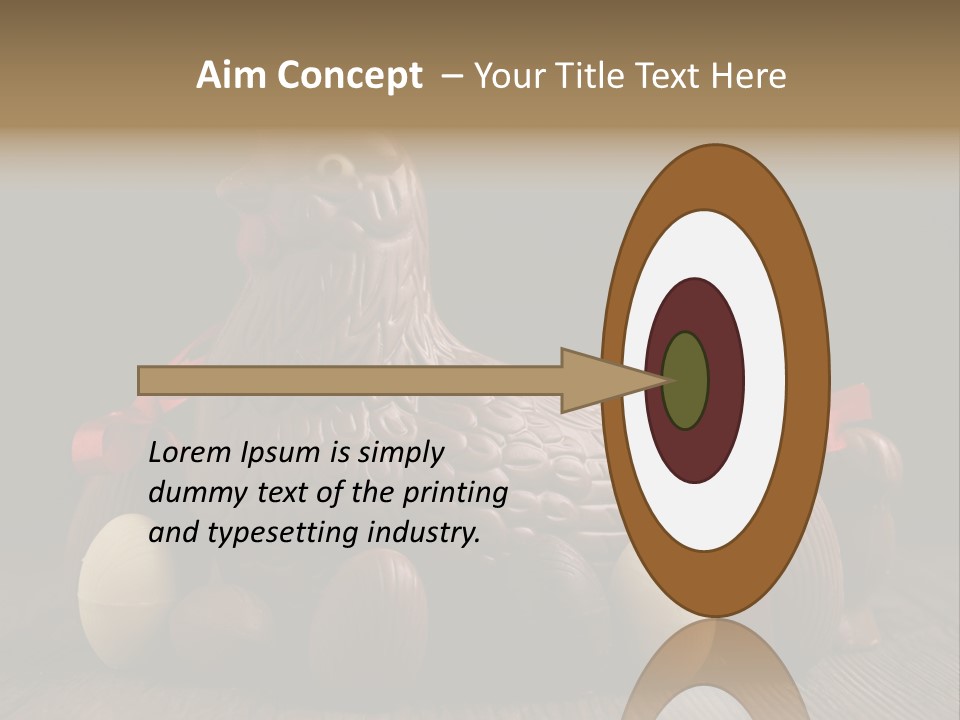 Aim Concept – Your Title Text Here

Lorem Ipsum is simply dummy text of the printing and typesetting industry.